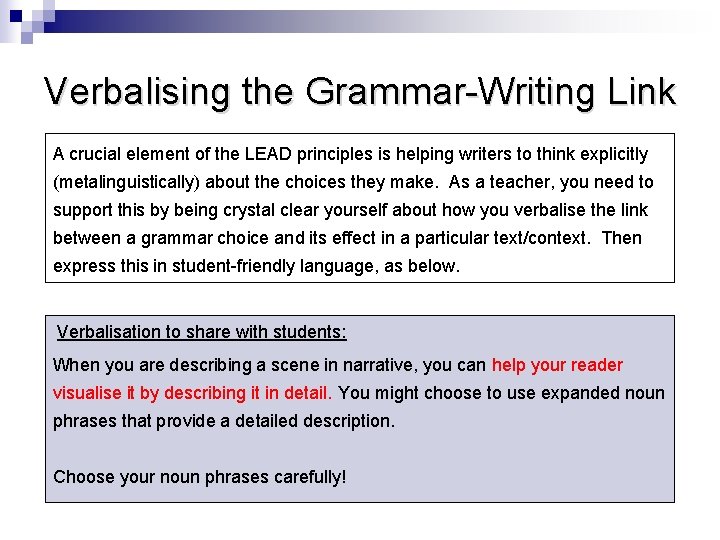 Verbalising the Grammar-Writing Link

A crucial element of the LEAD principles is helping writers to think explicitly (metalinguistically) about the choices they make. As a teacher, you need to support this by being crystal clear yourself about how you verbalise the link between a grammar choice and its effect in a particular text/context. Then express this in student-friendly language, as below.

Verbalisation to share with students:

When you are describing a scene in narrative, you can help your reader visualise it by describing it in detail. You might choose to use expanded noun phrases that provide a detailed description.

Choose your noun phrases carefully!